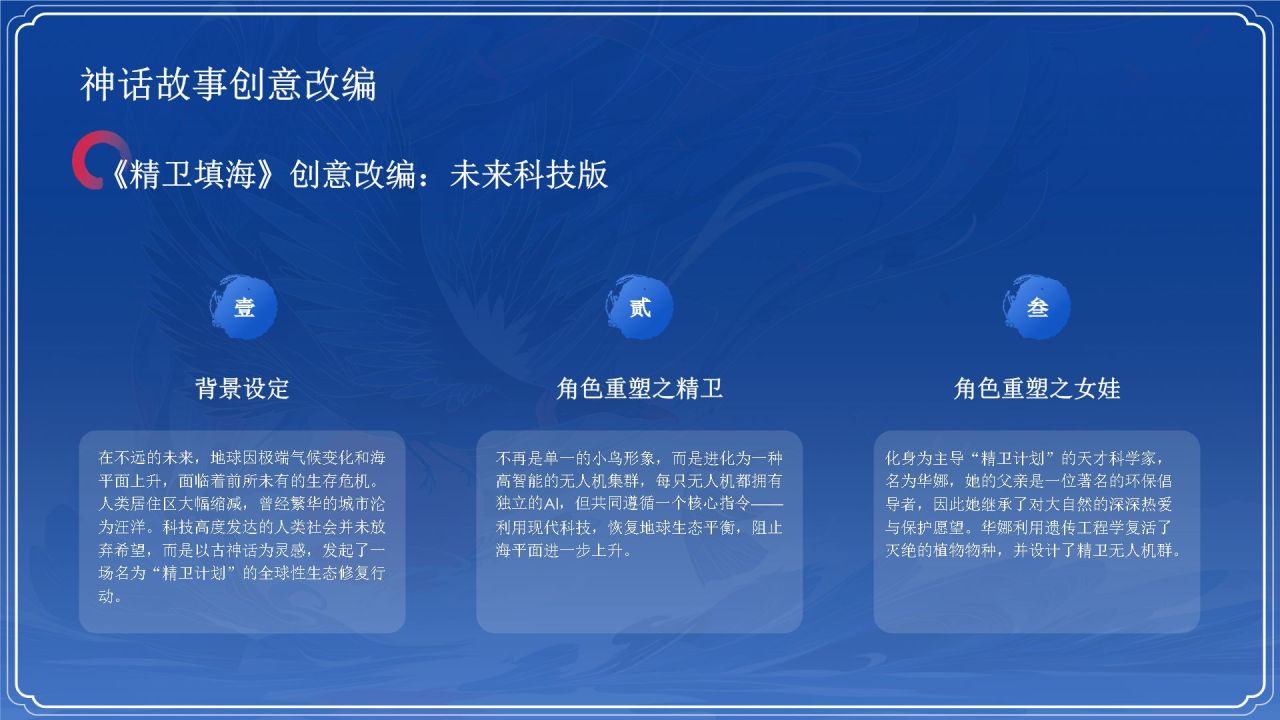 神话故事创意改编

《精卫填海》创意改编：未来科技版

壹

背景设定

在不远的未来，地球因极端气候变化和海平面上升，面临着前所未有的生存危机。人类居住区大幅缩减，曾经繁华的城市沦为汪洋。科技高度发达的人类社会并未放弃希望，而是以古神话为灵感，发起了一场名为“精卫计划”的全球性生态修复行动。

贰

角色重塑之精卫

不再是单一的小鸟形象，而是进化为一种高智能的无人机集群，每只无人机都拥有独立的AI，但共同遵循一个核心指令——利用现代科技，恢复地球生态平衡，阻止海平面进一步上升。

叁

角色重塑之女娃

化身为主导“精卫计划”的天才科学家，名为华娜，她的父亲是一位著名的环保倡导者，因此她继承了对大自然的深深热爱与保护愿望。华娜利用遗传工程学复活了灭绝的植物物种，并设计了精卫无人机群。